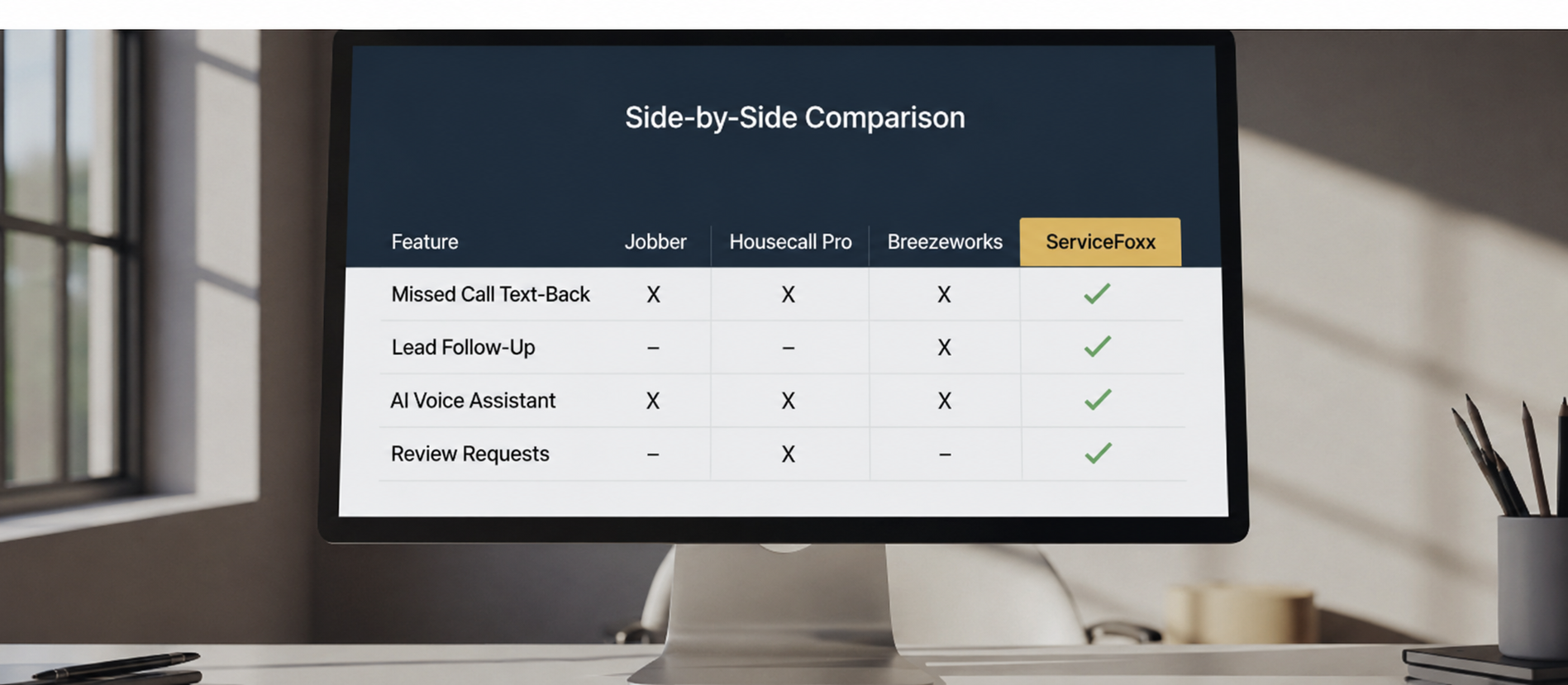 Side-by-Side Comparison

| Feature | Jobber | Housecall Pro | Breezeworks | ServiceFoxx |
|---|---|---|---|---|
| Missed Call Text-Back | X | X | X | ✓ |
| Lead Follow-Up | – | – | X | ✓ |
| AI Voice Assistant | X | X | X | ✓ |
| Review Requests | – | X | – | ✓ |